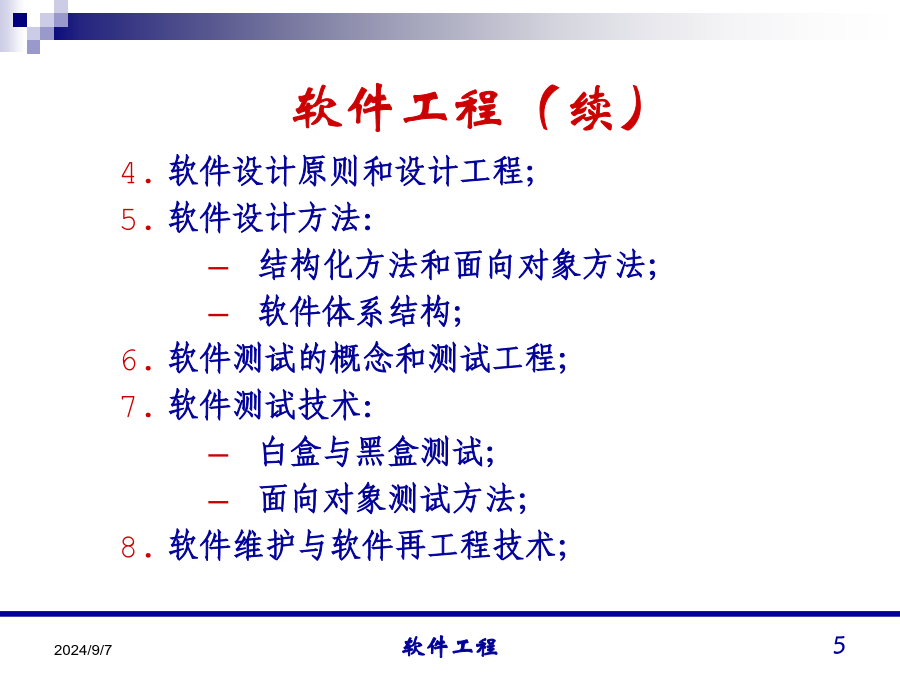 软件工程（续）

4. 软件设计原则和设计工程;

5. 软件设计方法:

– 结构化方法和面向对象方法;

– 软件体系结构;

6. 软件测试的概念和测试工程;

7. 软件测试技术:

– 白盒与黑盒测试;

– 面向对象测试方法;

8. 软件维护与软件再工程技术;

2024/9/7

软件工程

5